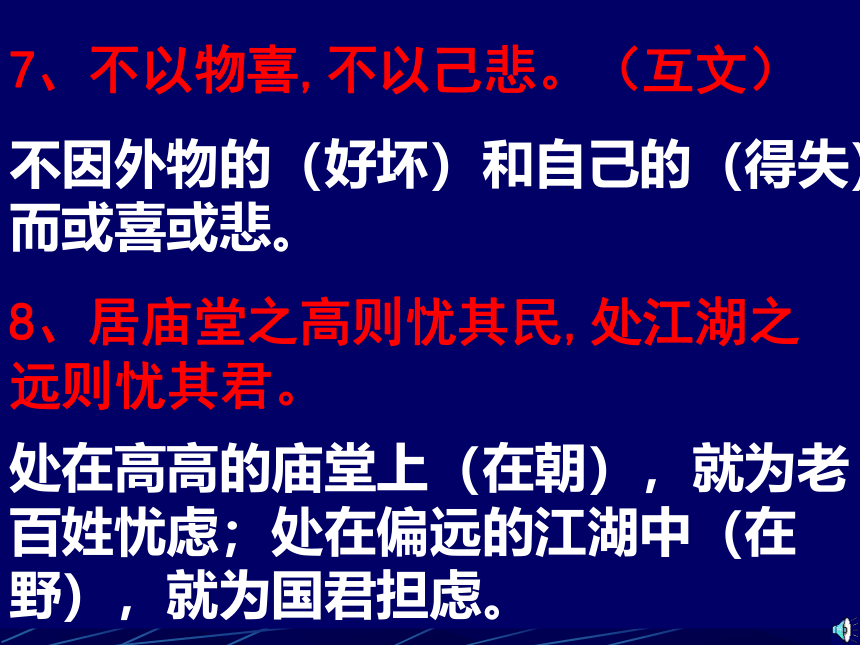 7、不以物喜，不以己悲。（互文）

不因外物的（好坏）和自己的（得失）而或喜或悲。

8、居庙堂之高则忧其民，处江湖之远则忧其君。

处在高高的庙堂上（在朝），就为老百姓忧虑；处在偏远的江湖中（在野），就为国君担虑。